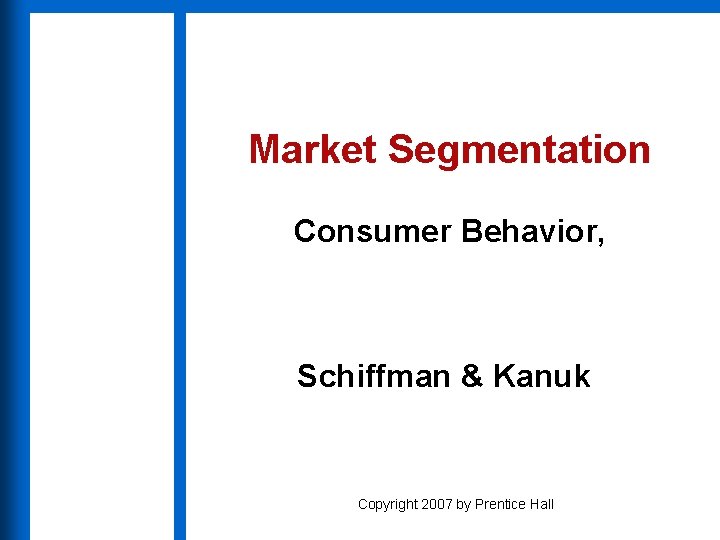 Market Segmentation

Consumer Behavior,

Schiffman & Kanuk

Copyright 2007 by Prentice Hall